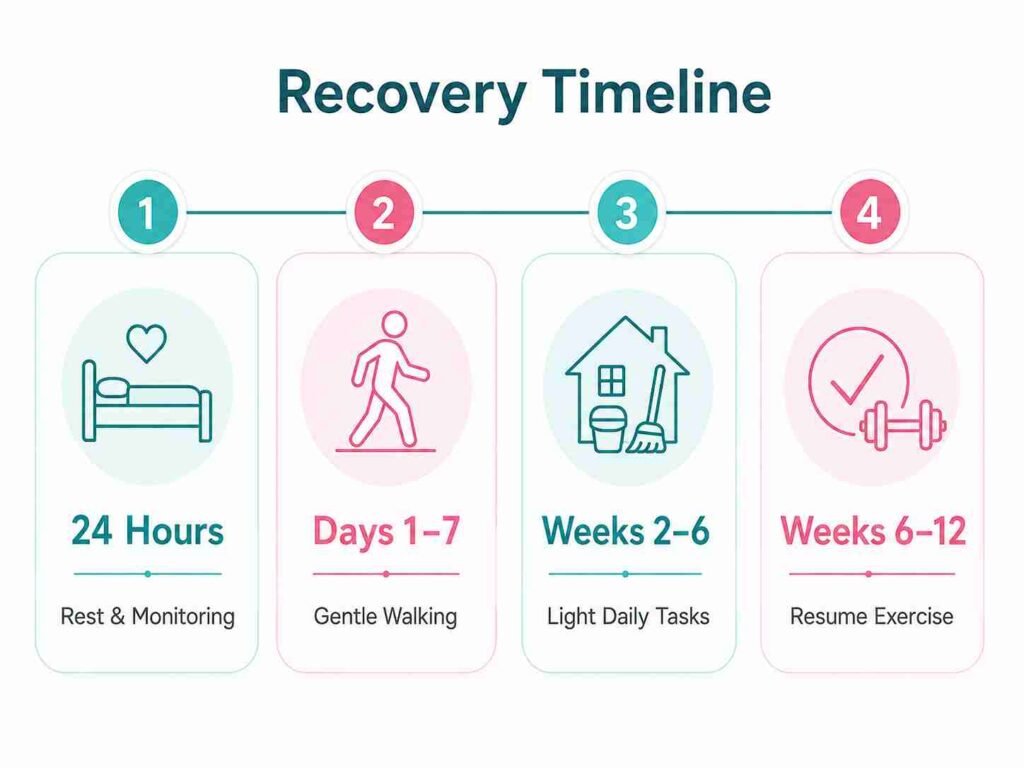 Recovery Timeline

1

24 Hours

Rest & Monitoring

2

Days 1–7

Gentle Walking

3

Weeks 2–6

Light Daily Tasks

4

Weeks 6–12

Resume Exercise